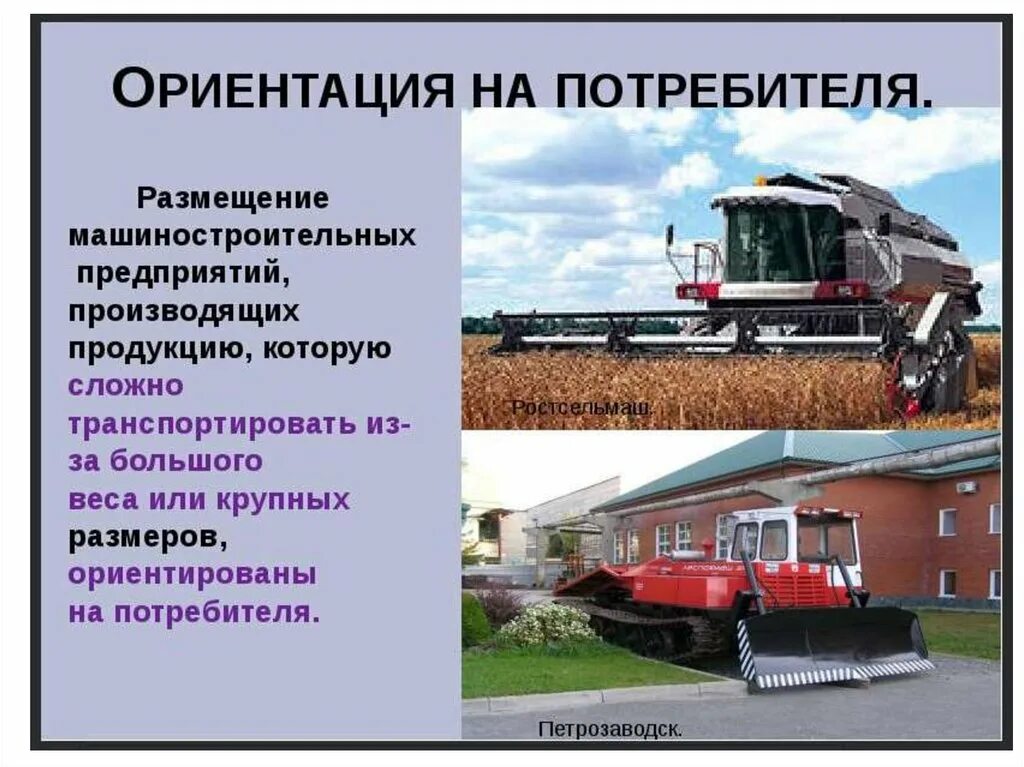 ОРИЕНТАЦИЯ НА ПОТРЕБИТЕЛЯ.

Размещение машиностроительных предприятий, производящих продукцию, которую сложно транспортировать из-за большого веса или крупных размеров, ориентированы на потребителя.

Ростсельмаш.

Петрозаводск.